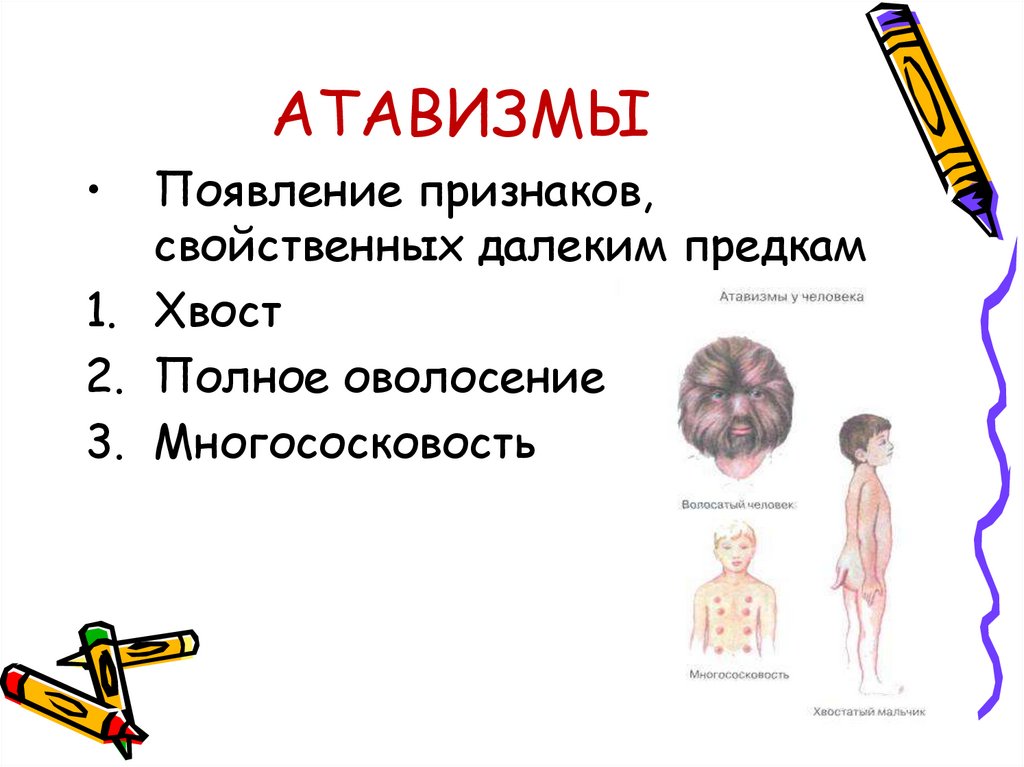 АТАВИЗМЫ

• Появление признаков, свойственных далеким предкам

1. Хвост
2. Полное оволосение
3. Многососковость

Атавизмы у человека

Волосатый человек

Многососковость

Хвостатый мальчик